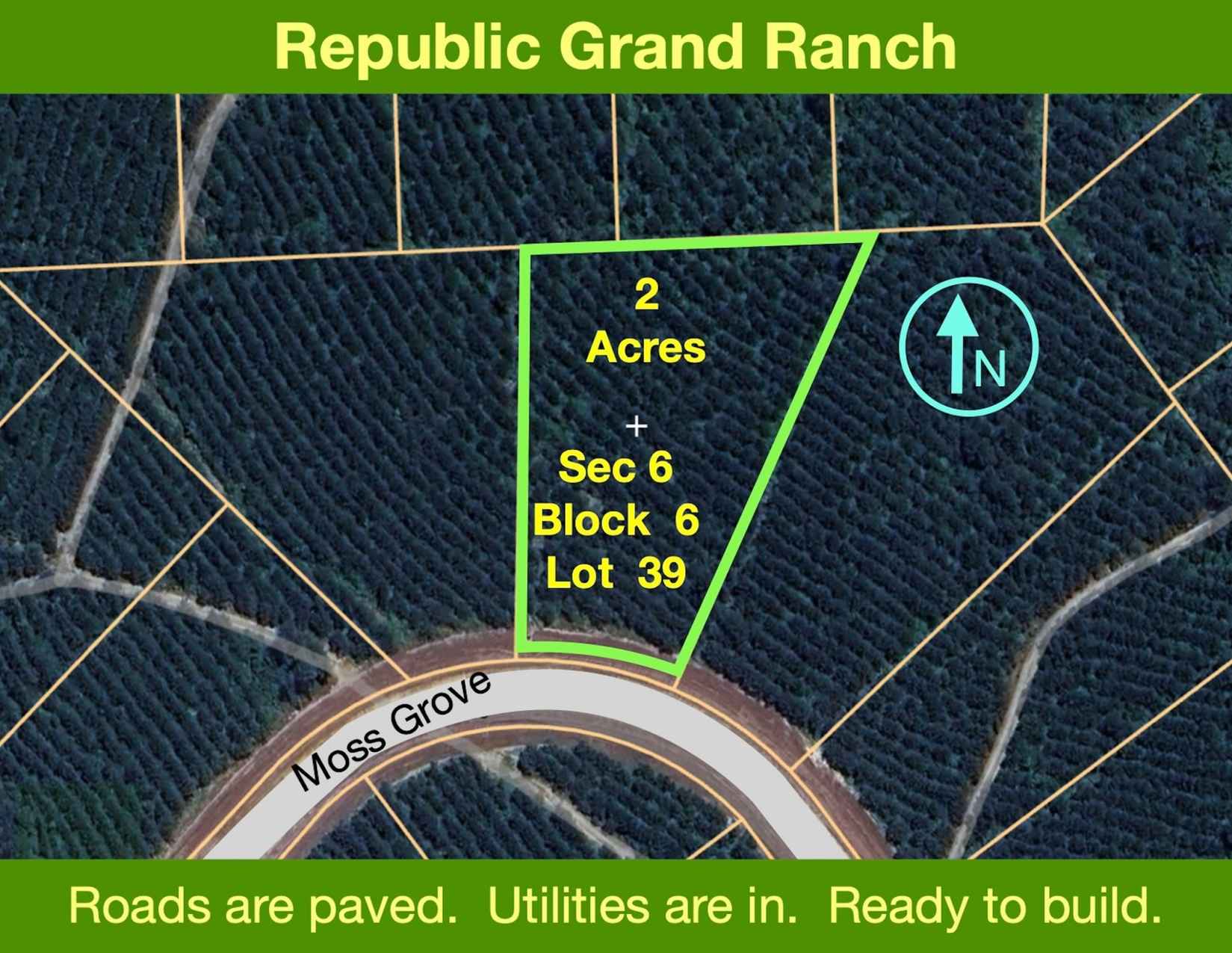 Republic Grand Ranch

2
Acres
+
Sec 6
Block 6
Lot 39

N

Moss Grove

Roads are paved. Utilities are in. Ready to build.